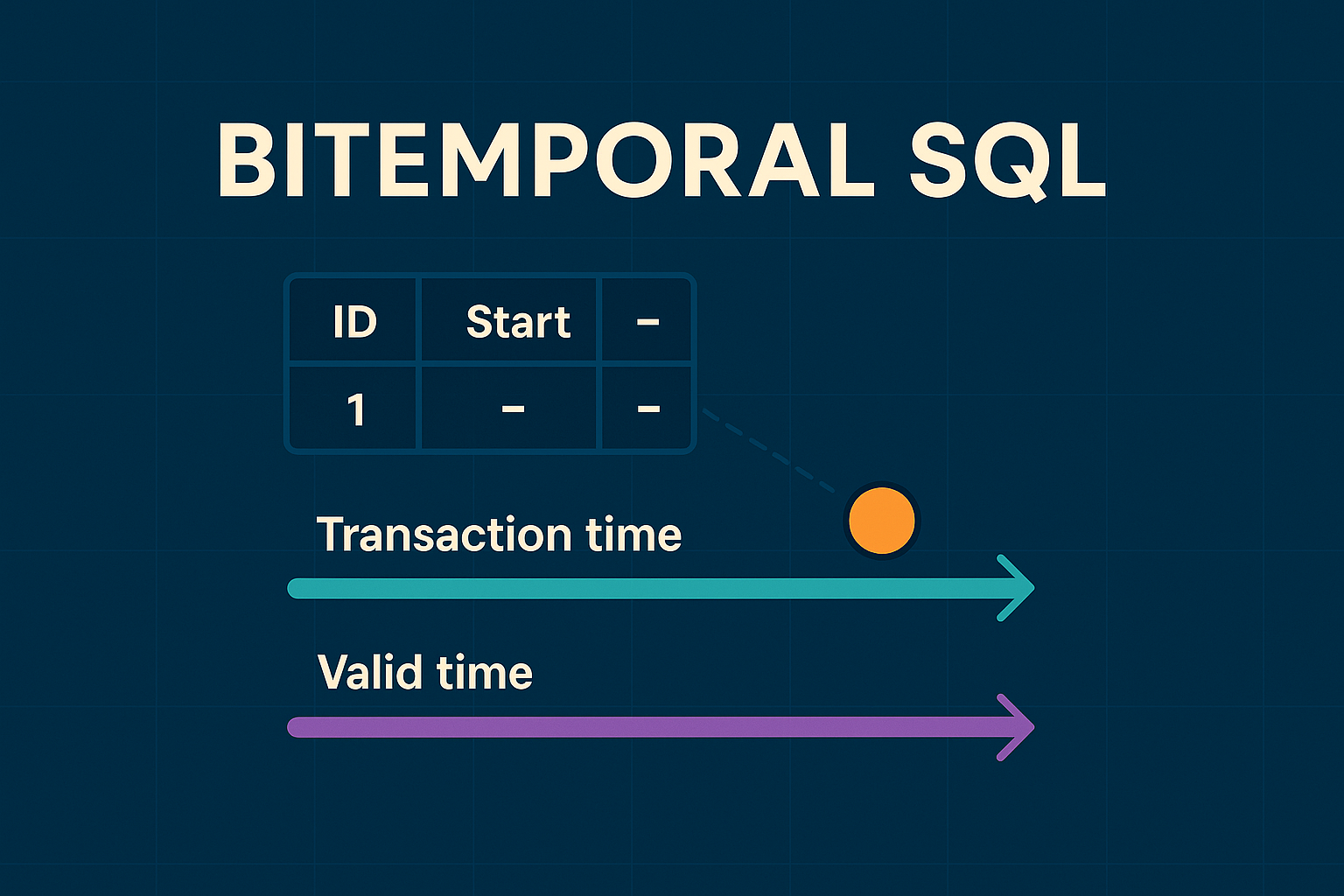 BITEMPORAL SQL

| ID | Start | – |
|---|---|---|
| 1 | – | – |

Transaction time

Valid time